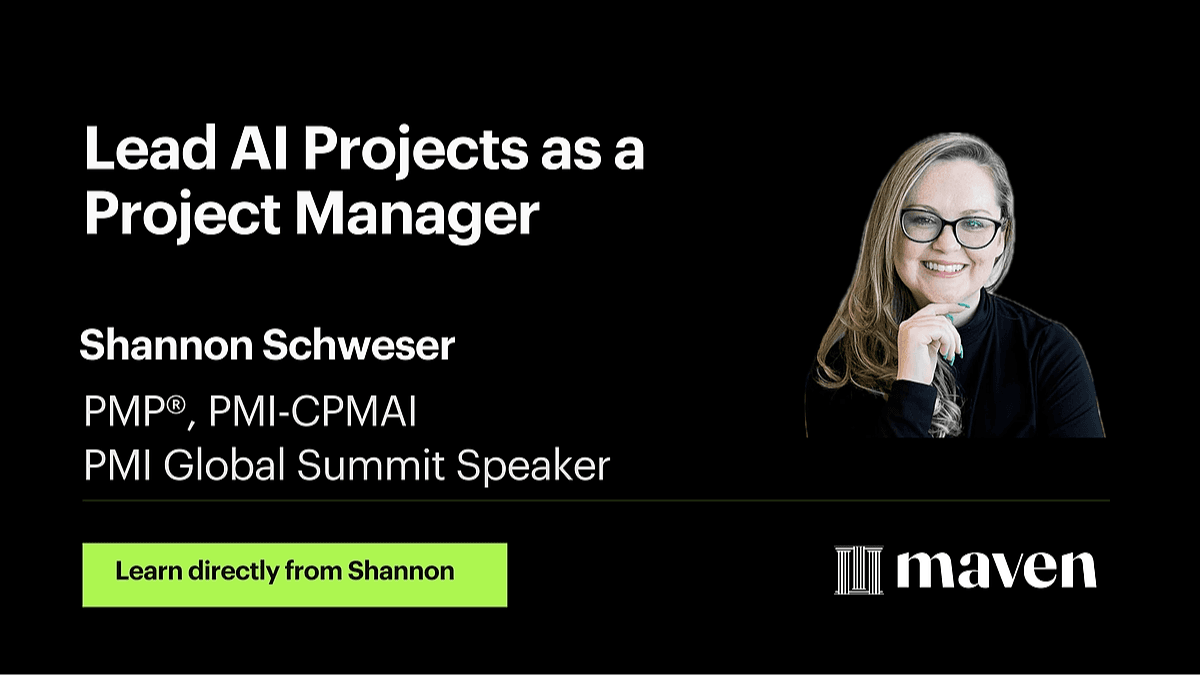 Lead AI Projects as a Project Manager

Shannon Schweser

PMP®, PMI-CPMAI
PMI Global Summit Speaker

Learn directly from Shannon

maven